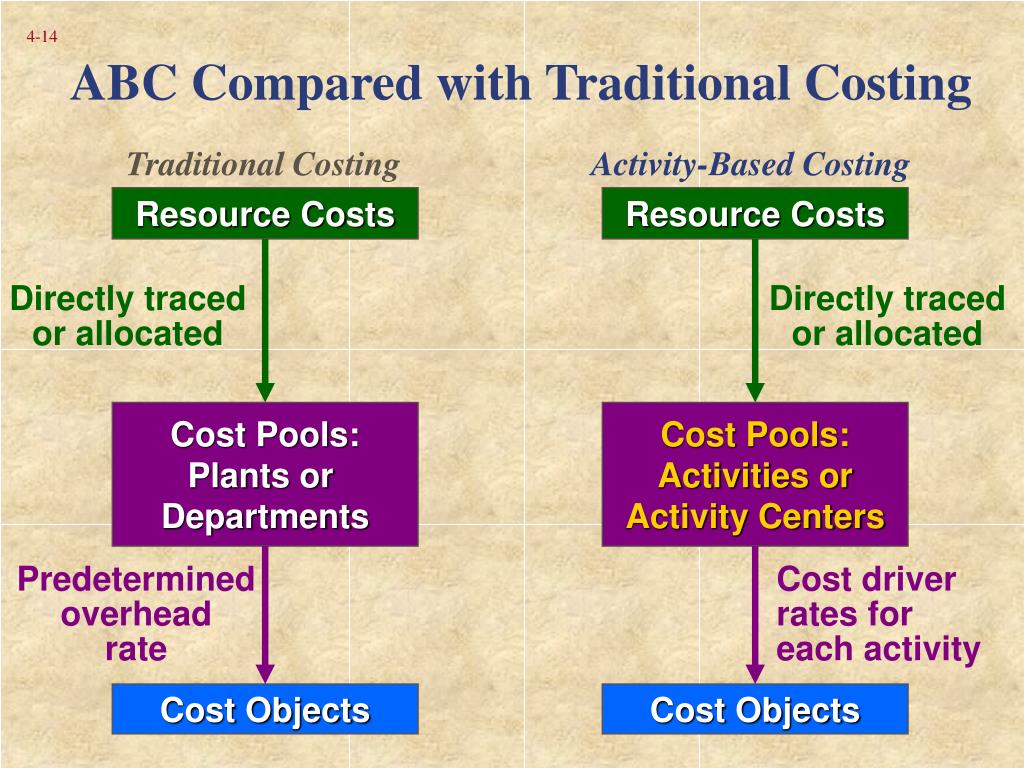 4-14

ABC Compared with Traditional Costing

Traditional Costing

Resource Costs

Directly traced or allocated

Cost Pools: Plants or Departments

Predetermined overhead rate

Cost Objects

Activity-Based Costing

Resource Costs

Directly traced or allocated

Cost Pools: Activities or Activity Centers

Cost driver rates for each activity

Cost Objects